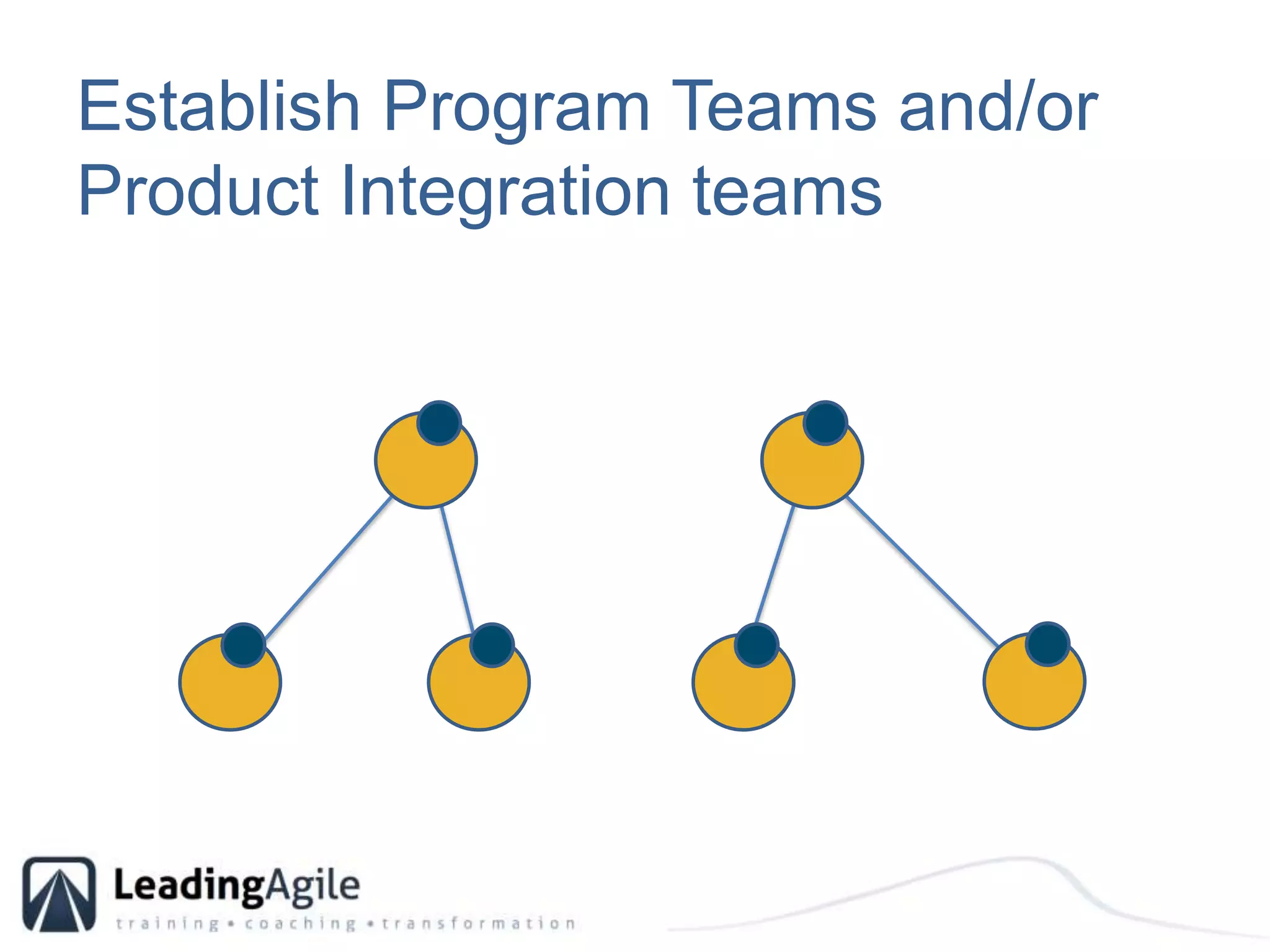 Establish Program Teams and/or Product Integration teams

LeadingAgile
training • coaching • transformation